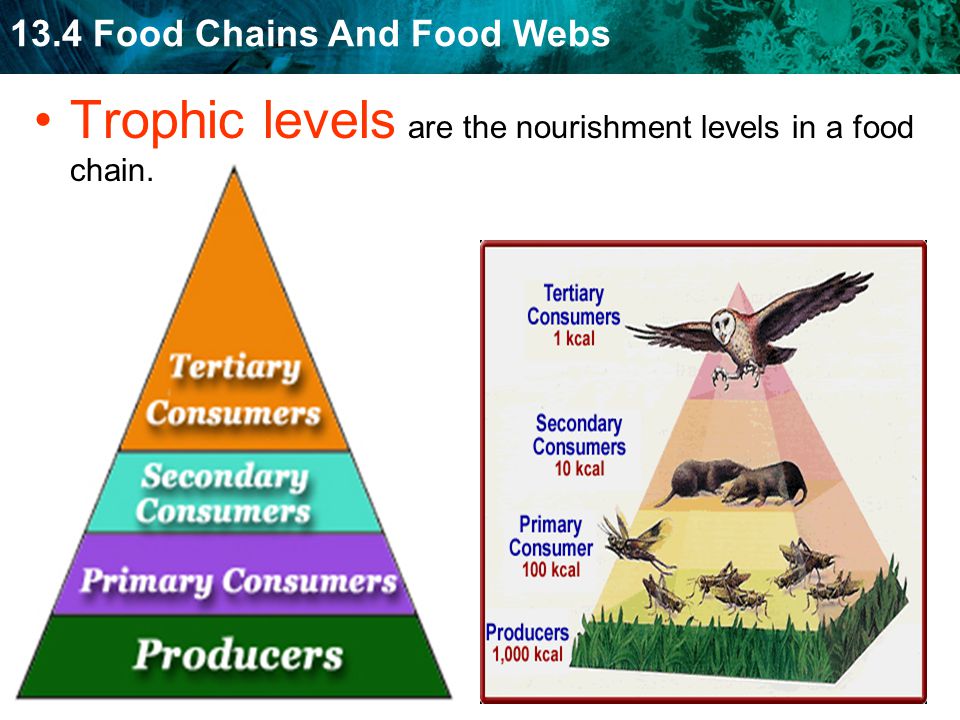 13.4 Food Chains And Food Webs

• Trophic levels are the nourishment levels in a food chain.

Tertiary Consumers

Secondary Consumers

Primary Consumers

Producers

Tertiary Consumers
1 kcal

Secondary Consumers
10 kcal

Primary Consumer
100 kcal

Producers
1,000 kcal